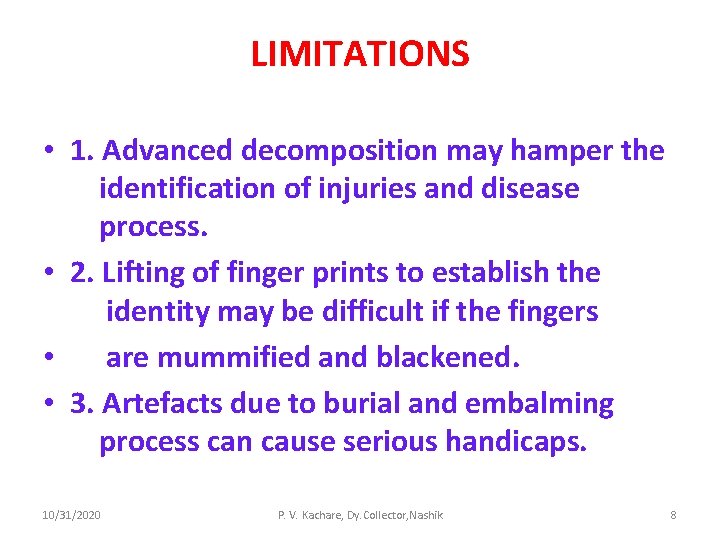 LIMITATIONS

• 1. Advanced decomposition may hamper the identification of injuries and disease process.

• 2. Lifting of finger prints to establish the identity may be difficult if the fingers

• are mummified and blackened.

• 3. Artefacts due to burial and embalming process can cause serious handicaps.

10/31/2020 P. V. Kachare, Dy. Collector,Nashik 8